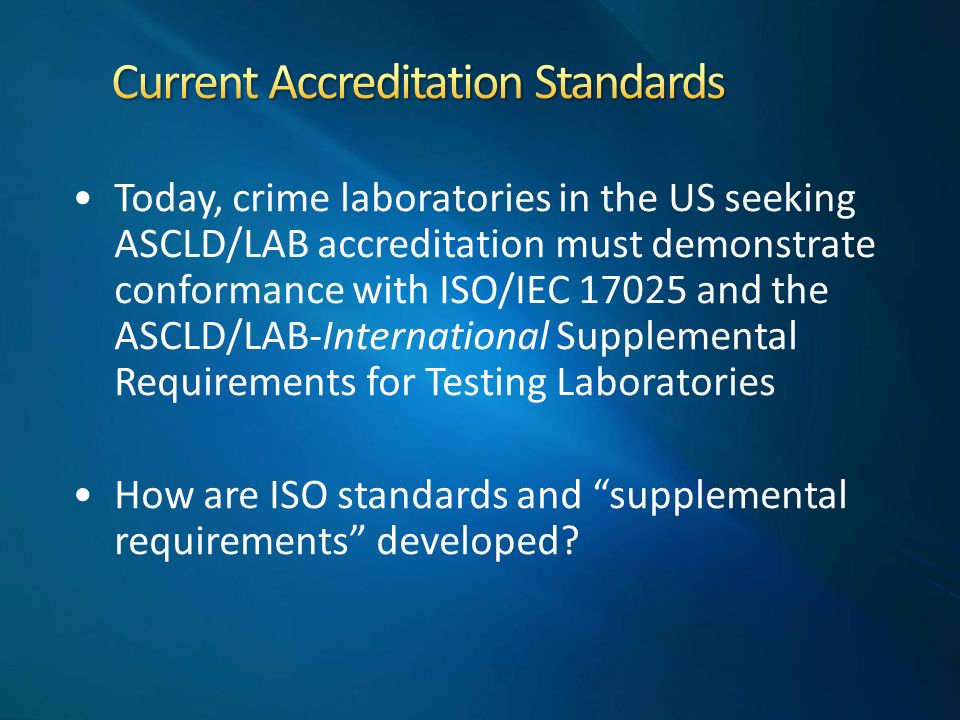 Current Accreditation Standards

• Today, crime laboratories in the US seeking ASCLD/LAB accreditation must demonstrate conformance with ISO/IEC 17025 and the ASCLD/LAB-International Supplemental Requirements for Testing Laboratories

• How are ISO standards and “supplemental requirements” developed?